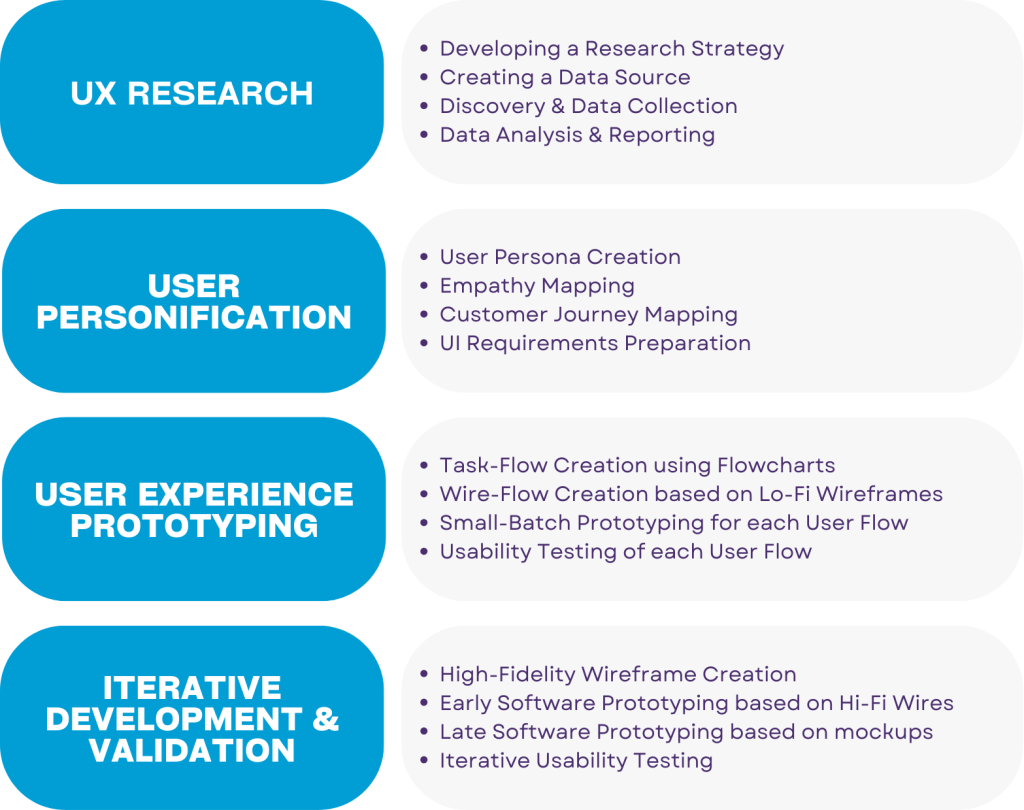 UX RESEARCH

- Developing a Research Strategy
- Creating a Data Source
- Discovery & Data Collection
- Data Analysis & Reporting

USER PERSONIFICATION

- User Persona Creation
- Empathy Mapping
- Customer Journey Mapping
- UI Requirements Preparation

USER EXPERIENCE PROTOTYPING

- Task-Flow Creation using Flowcharts
- Wire-Flow Creation based on Lo-Fi Wireframes
- Small-Batch Prototyping for each User Flow
- Usability Testing of each User Flow

ITERATIVE DEVELOPMENT & VALIDATION

- High-Fidelity Wireframe Creation
- Early Software Prototyping based on Hi-Fi Wires
- Late Software Prototyping based on mockups
- Iterative Usability Testing